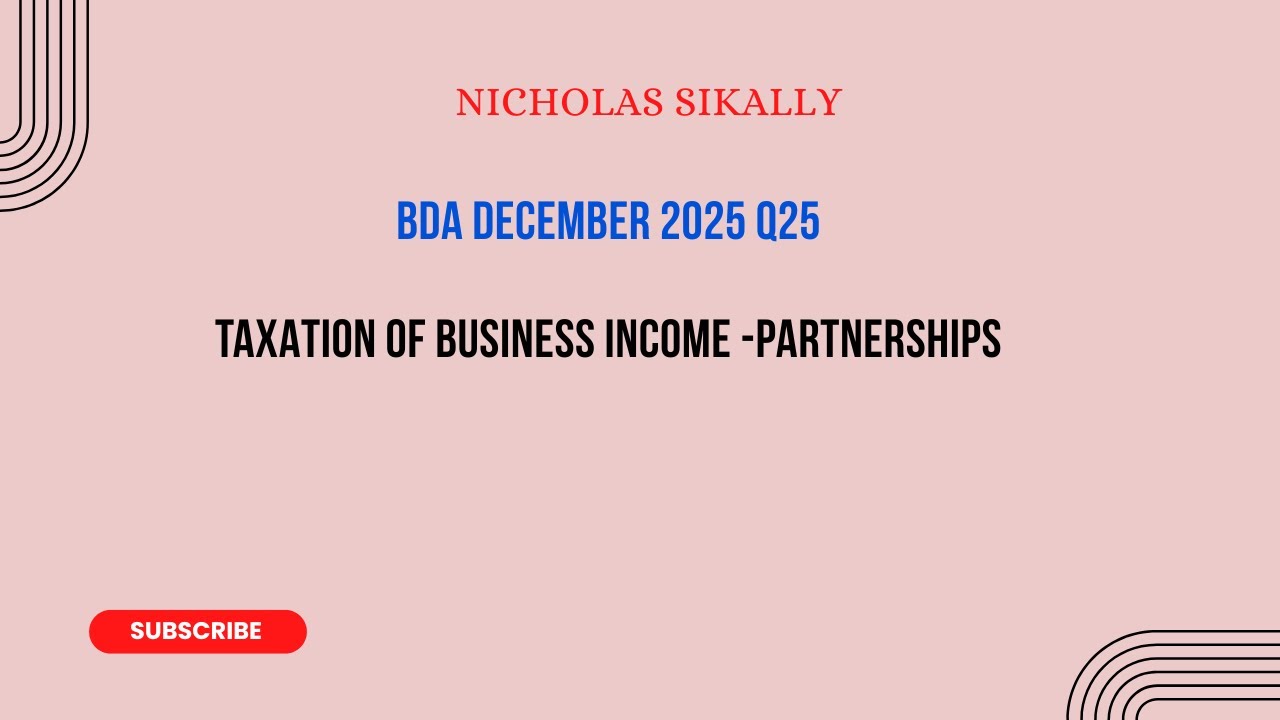 NICHOLAS SIKALLY

BDA DECEMBER 2025 Q25

TAXATION OF BUSINESS INCOME -PARTNERSHIPS

SUBSCRIBE